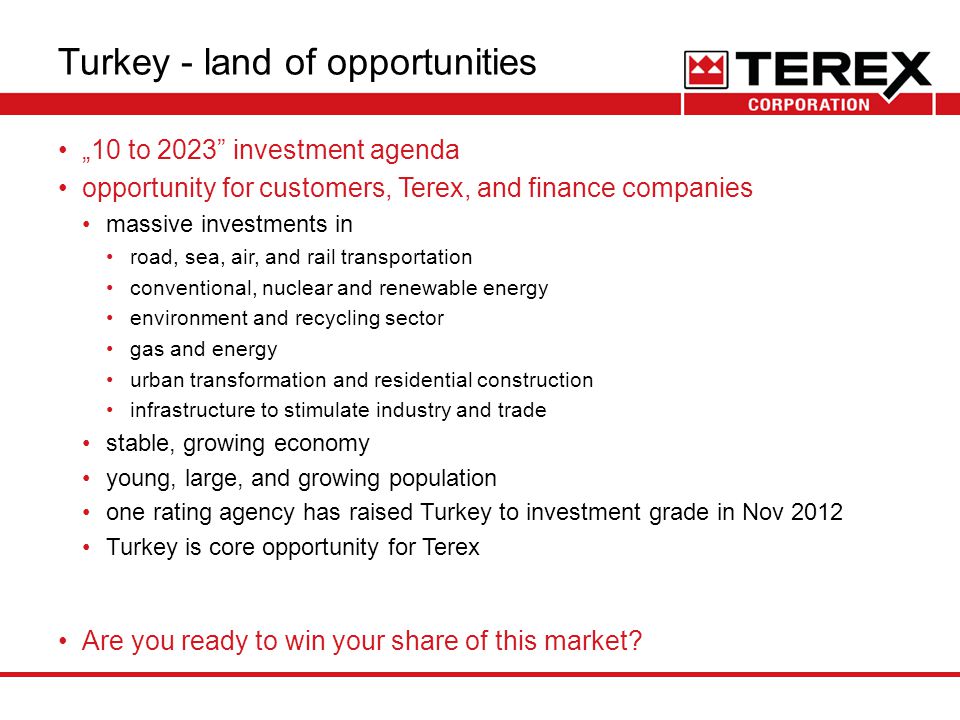 Turkey - land of opportunities

TEREX CORPORATION

• „10 to 2023” investment agenda
• opportunity for customers, Terex, and finance companies
  • massive investments in
    • road, sea, air, and rail transportation
    • conventional, nuclear and renewable energy
    • environment and recycling sector
    • gas and energy
    • urban transformation and residential construction
    • infrastructure to stimulate industry and trade
  • stable, growing economy
  • young, large, and growing population
  • one rating agency has raised Turkey to investment grade in Nov 2012
  • Turkey is core opportunity for Terex

• Are you ready to win your share of this market?